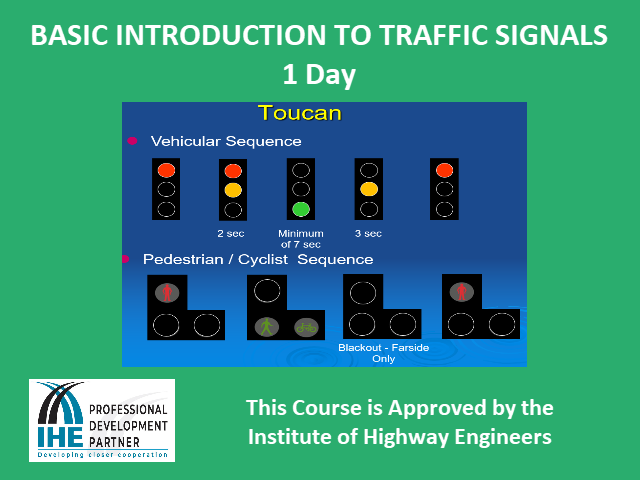 BASIC INTRODUCTION TO TRAFFIC SIGNALS
1 Day

Toucan

Vehicular Sequence

2 sec

Minimum of 7 sec

3 sec

Pedestrian / Cyclist Sequence

Blackout - Farside Only

IHE PROFESSIONAL DEVELOPMENT PARTNER
Developing closer cooperation

This Course is Approved by the Institute of Highway Engineers